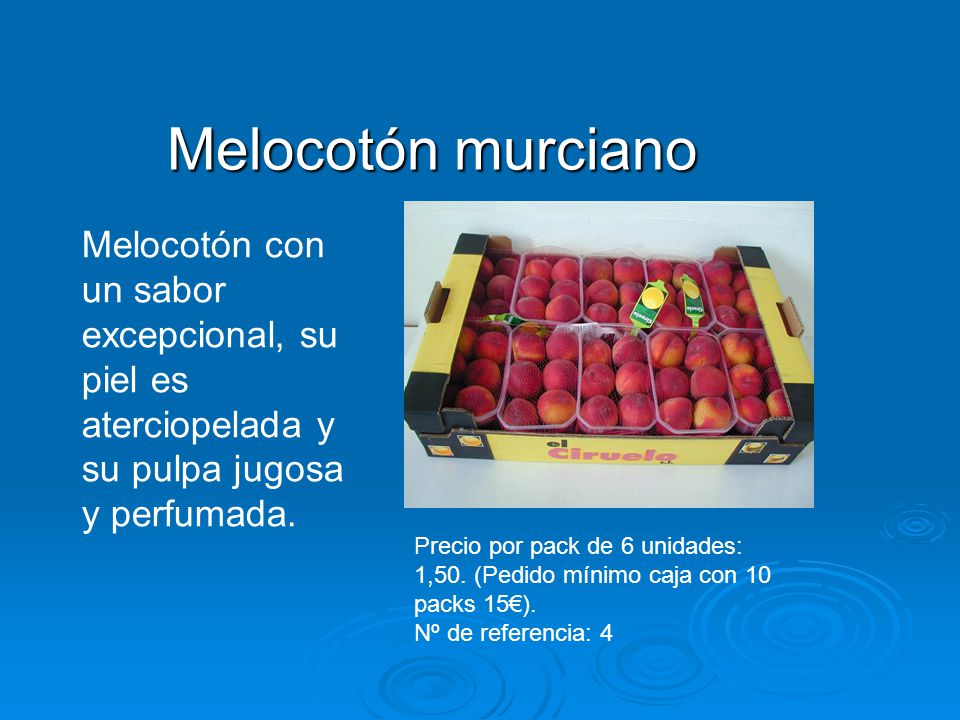 Melocotón murciano

Melocotón con un sabor excepcional, su piel es aterciopelada y su pulpa jugosa y perfumada.

el Ciruelo

Precio por pack de 6 unidades: 1,50. (Pedido mínimo caja con 10 packs 15€).
Nº de referencia: 4